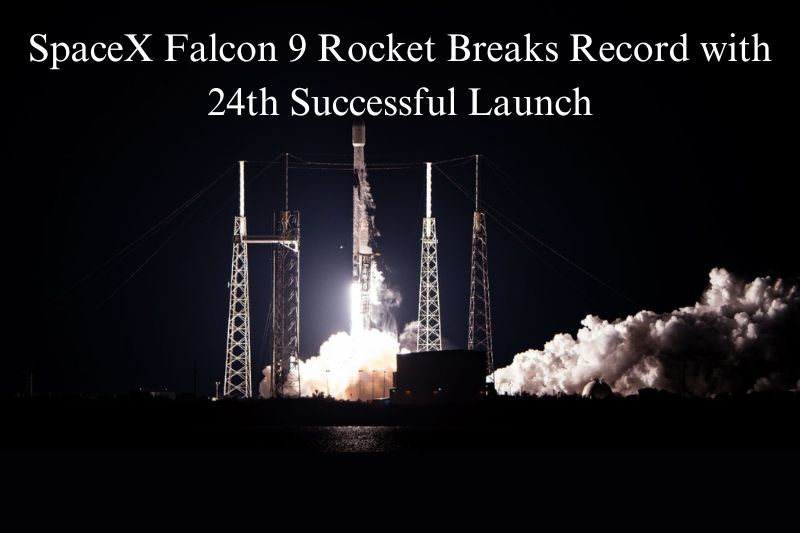 SpaceX Falcon 9 Rocket Breaks Record with 24th Successful Launch